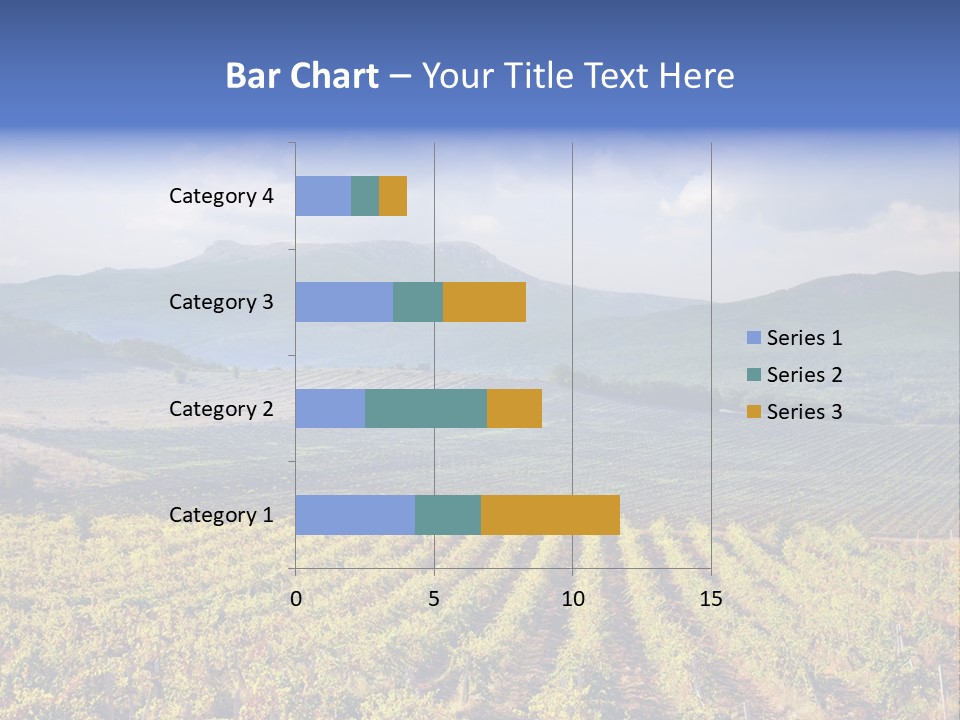 Bar Chart – Your Title Text Here

Category 4
Category 3
Category 2
Category 1

0
5
10
15

Series 1
Series 2
Series 3